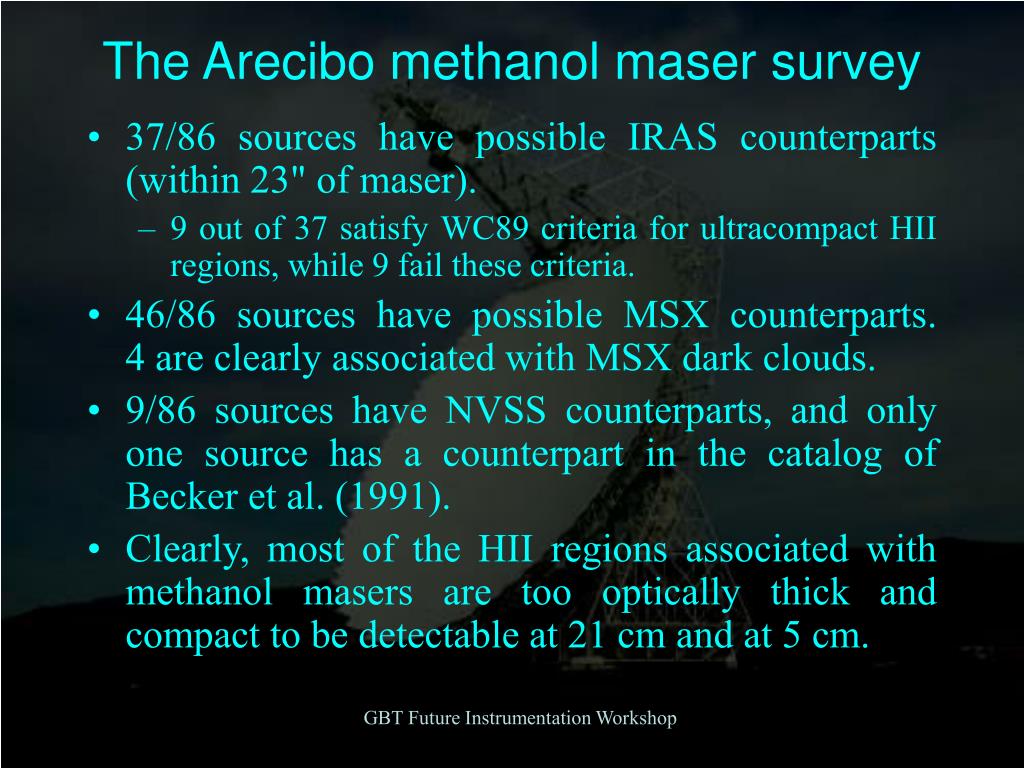 The Arecibo methanol maser survey

• 37/86 sources have possible IRAS counterparts (within 23" of maser).
– 9 out of 37 satisfy WC89 criteria for ultracompact HII regions, while 9 fail these criteria.
• 46/86 sources have possible MSX counterparts. 4 are clearly associated with MSX dark clouds.
• 9/86 sources have NVSS counterparts, and only one source has a counterpart in the catalog of Becker et al. (1991).
• Clearly, most of the HII regions associated with methanol masers are too optically thick and compact to be detectable at 21 cm and at 5 cm.

GBT Future Instrumentation Workshop